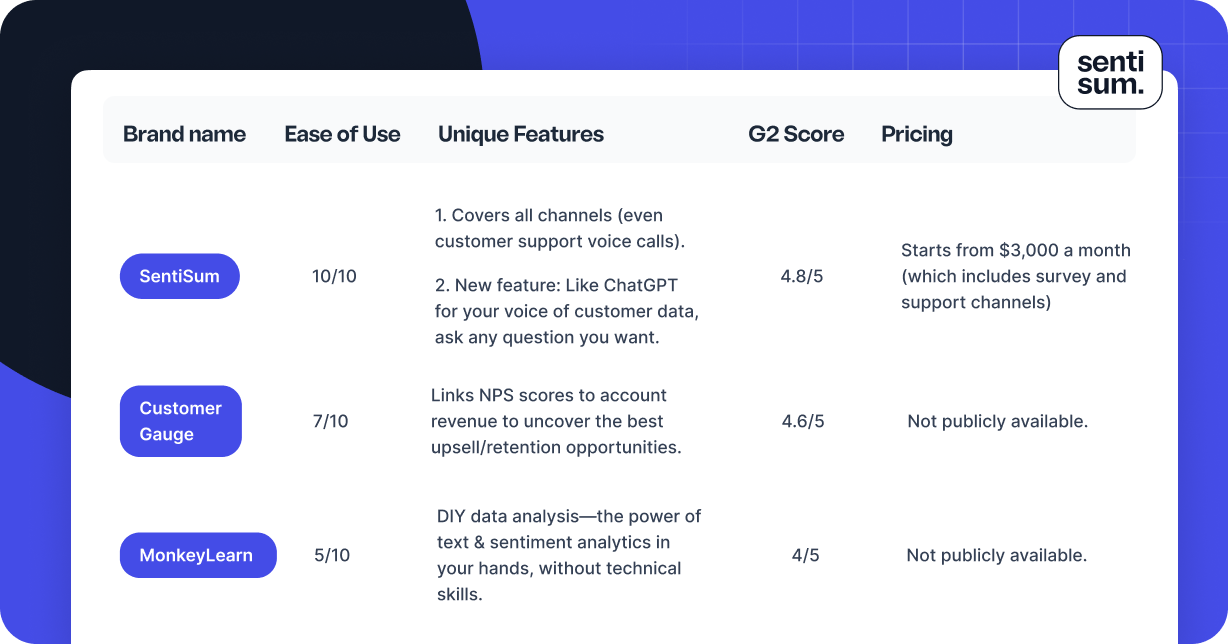 senti sum.

| Brand name | Ease of Use | Unique Features | G2 Score | Pricing |
|---|---|---|---|---|
| SentiSum | 10/10 | 1. Covers all channels (even customer support voice calls). 2. New feature: Like ChatGPT for your voice of customer data, ask any question you want. | 4.8/5 | Starts from $3,000 a month (which includes survey and support channels) |
| Customer Gauge | 7/10 | Links NPS scores to account revenue to uncover the best upsell/retention opportunities. | 4.6/5 | Not publicly available. |
| MonkeyLearn | 5/10 | DIY data analysis—the power of text & sentiment analytics in your hands, without technical skills. | 4/5 | Not publicly available. |